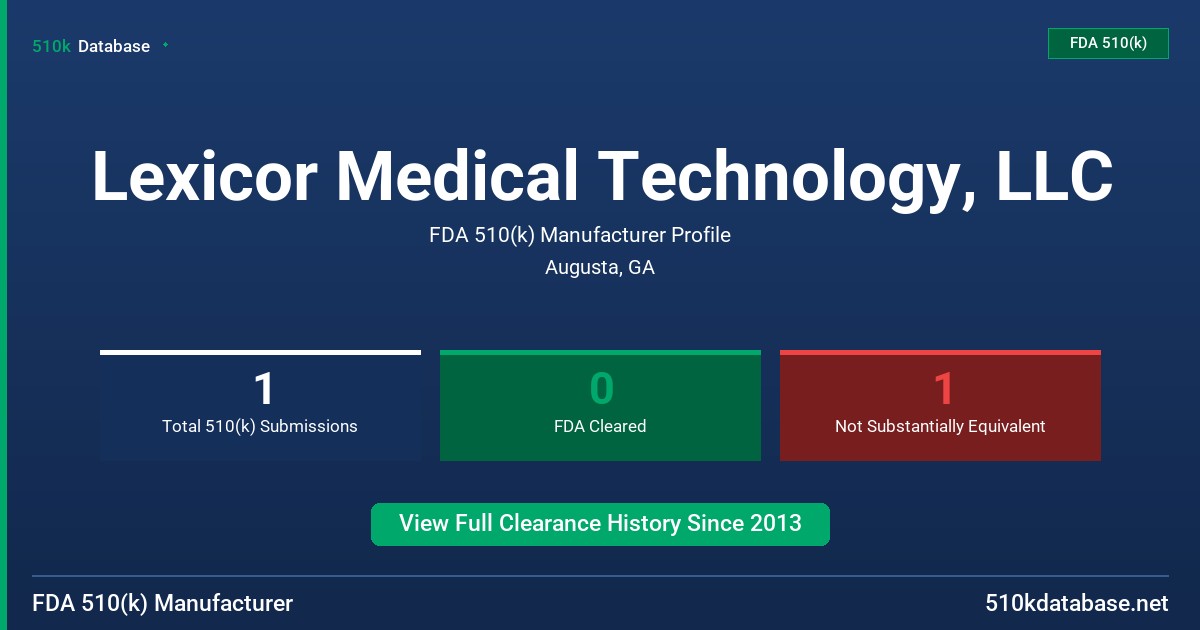 510k Database

FDA 510(k)

Lexicor Medical Technology, LLC

FDA 510(k) Manufacturer Profile

Augusta, GA

1
Total 510(k) Submissions

0
FDA Cleared

1
Not Substantially Equivalent

View Full Clearance History Since 2013

FDA 510(k) Manufacturer

510kdatabase.net